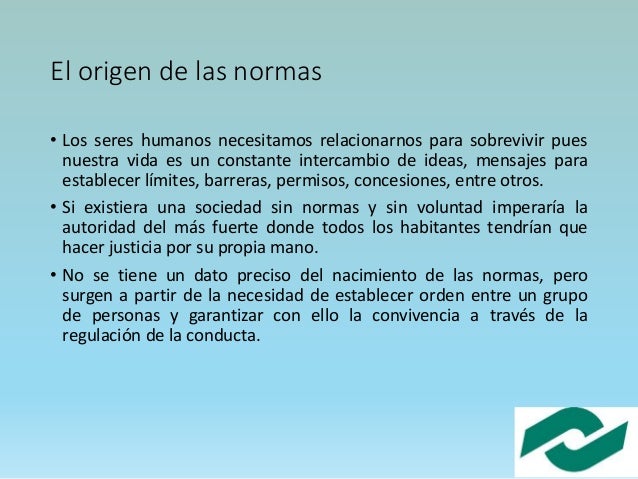 El origen de las normas

• Los seres humanos necesitamos relacionarnos para sobrevivir pues nuestra vida es un constante intercambio de ideas, mensajes para establecer límites, barreras, permisos, concesiones, entre otros.

• Si existiera una sociedad sin normas y sin voluntad imperaría la autoridad del más fuerte donde todos los habitantes tendrían que hacer justicia por su propia mano.

• No se tiene un dato preciso del nacimiento de las normas, pero surgen a partir de la necesidad de establecer orden entre un grupo de personas y garantizar con ello la convivencia a través de la regulación de la conducta.